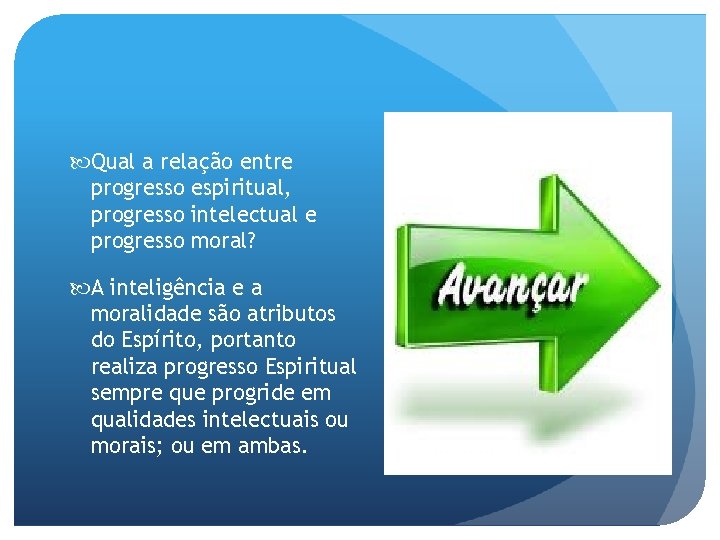 Qual a relação entre progresso espiritual, progresso intelectual e progresso moral?

A inteligência e a moralidade são atributos do Espírito, portanto realiza progresso Espiritual sempre que progride em qualidades intelectuais ou morais; ou em ambas.

Avançar